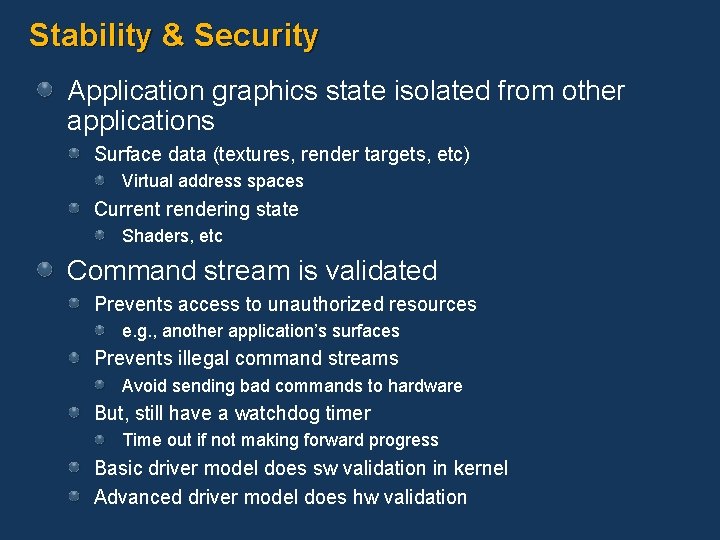 Stability & Security

Application graphics state isolated from other applications

Surface data (textures, render targets, etc)

Virtual address spaces

Current rendering state

Shaders, etc

Command stream is validated

Prevents access to unauthorized resources

e.g., another application's surfaces

Prevents illegal command streams

Avoid sending bad commands to hardware

But, still have a watchdog timer

Time out if not making forward progress

Basic driver model does sw validation in kernel

Advanced driver model does hw validation